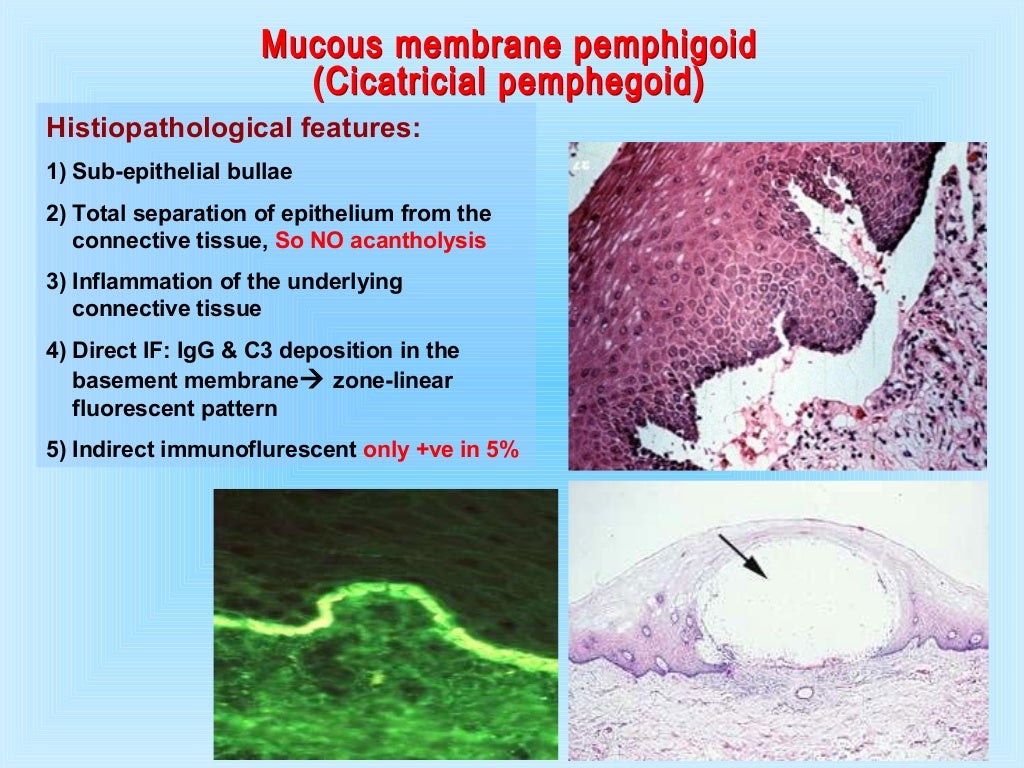 Mucous membrane pemphigoid
(Cicatricial pemphegoid)

Histiopathological features:

1) Sub-epithelial bullae

2) Total separation of epithelium from the connective tissue, So NO acantholysis

3) Inflammation of the underlying connective tissue

4) Direct IF: IgG & C3 deposition in the basement membrane→ zone-linear fluorescent pattern

5) Indirect immunoflurescent only +ve in 5%